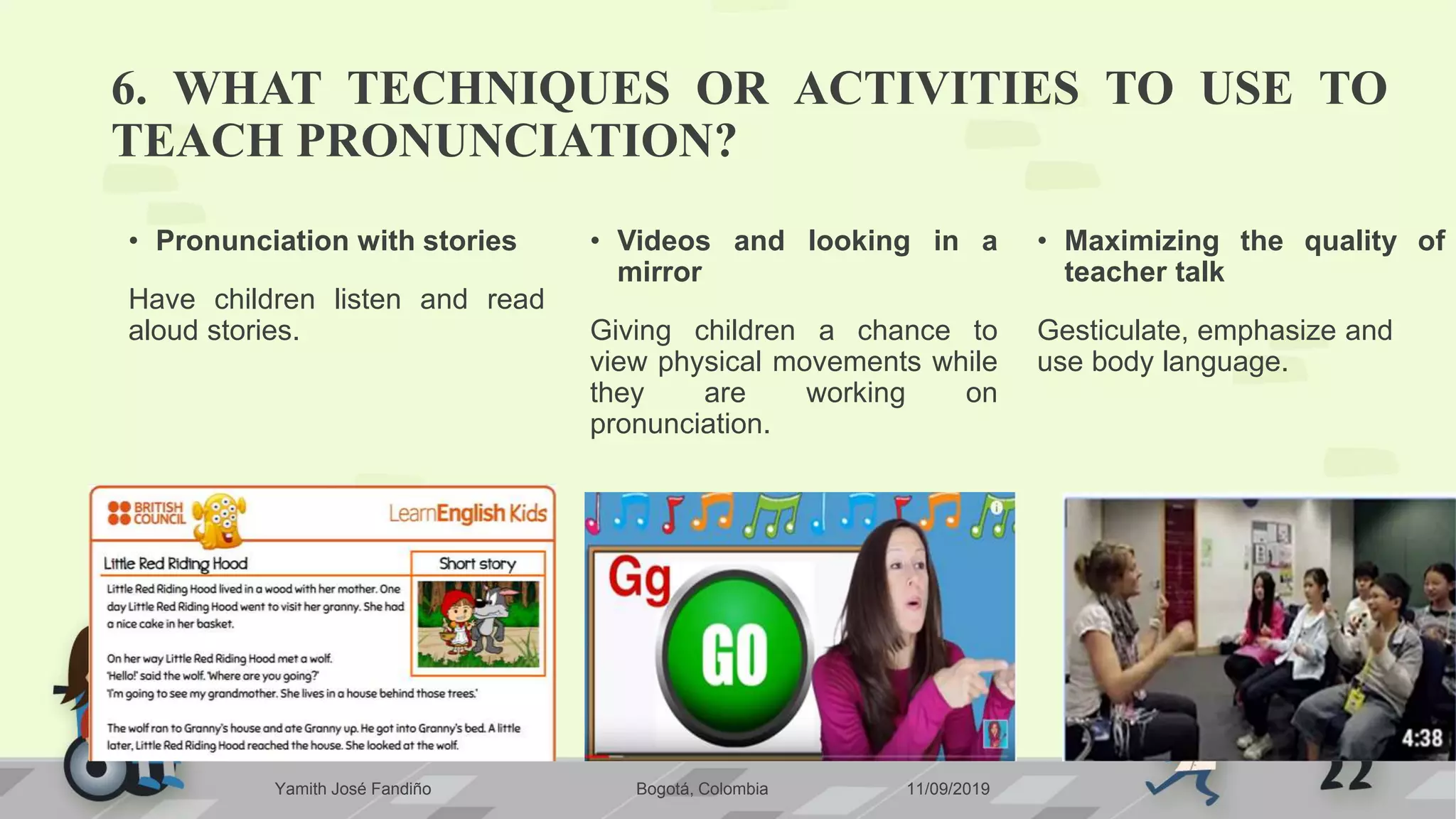 6. WHAT TECHNIQUES OR ACTIVITIES TO USE TO TEACH PRONUNCIATION?

• Pronunciation with stories

Have children listen and read aloud stories.

• Videos and looking in a mirror

Giving children a chance to view physical movements while they are working on pronunciation.

• Maximizing the quality of teacher talk

Gesticulate, emphasize and use body language.

BRITISH COUNCIL

LearnEnglish Kids

Little Red Riding Hood

Short story

Little Red Riding Hood lived in a wood with her mother. One day Little Red Riding Hood went to visit her granny. She had a nice cake in her basket.

On her way Little Red Riding Hood met a wolf.
'Hello!' said the wolf. 'Where are you going?'
'I'm going to see my grandmother. She lives in a house behind those trees.'

The wolf ran to Granny's house and ate Granny up. He got into Granny's bed. A little later, Little Red Riding Hood reached the house. She looked at the wolf.

Gg

GO

4:38

Yamith José Fandiño

Bogotá, Colombia

11/09/2019

22